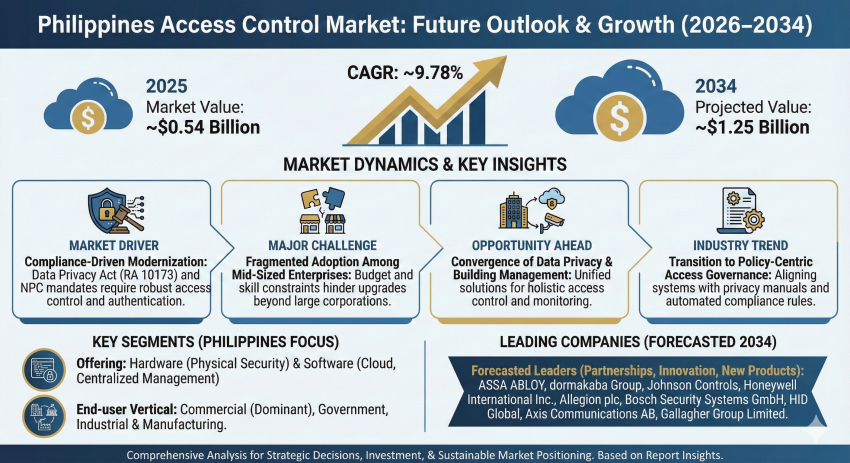 Philippines Access Control Market: Future Outlook & Growth (2026–2034)

2025
Market Value:
~$0.54 Billion

CAGR: ~9.78%

2034
Projected Value:
~$1.25 Billion

MARKET DYNAMICS & KEY INSIGHTS

MARKET DRIVER
Compliance-Driven Modernization: Data Privacy Act (RA 10173) and NPC mandates require robust access control and authentication.

MAJOR CHALLENGE
Fragmented Adoption Among Mid-Sized Enterprises: Budget and skill constraints hinder upgrades beyond large corporations.

OPPORTUNITY AHEAD
Convergence of Data Privacy & Building Management: Unified solutions for holistic access control and monitoring.

INDUSTRY TREND
Transition to Policy-Centric Access Governance: Aligning systems with privacy manuals and automated compliance rules.

KEY SEGMENTS (PHILIPPINES FOCUS)

Offering: Hardware (Physical Security) & Software (Cloud, Centralized Management)

End-user Vertical: Commercial (Dominant), Government, Industrial & Manufacturing.

LEADING COMPANIES (FORECASTED 2034)

Forecasted Leaders (Partnerships, Innovation, New Products): ASSA ABLOY, dormakaba Group, Johnson Controls, Honeywell International Inc., Allegion plc, Bosch Security Systems GmbH, HID Global, Axis Communications AB, Gallagher Group Limited.

Comprehensive Analysis for Strategic Decisions, Investment, & Sustainable Market Positioning. Based on Report Insights.